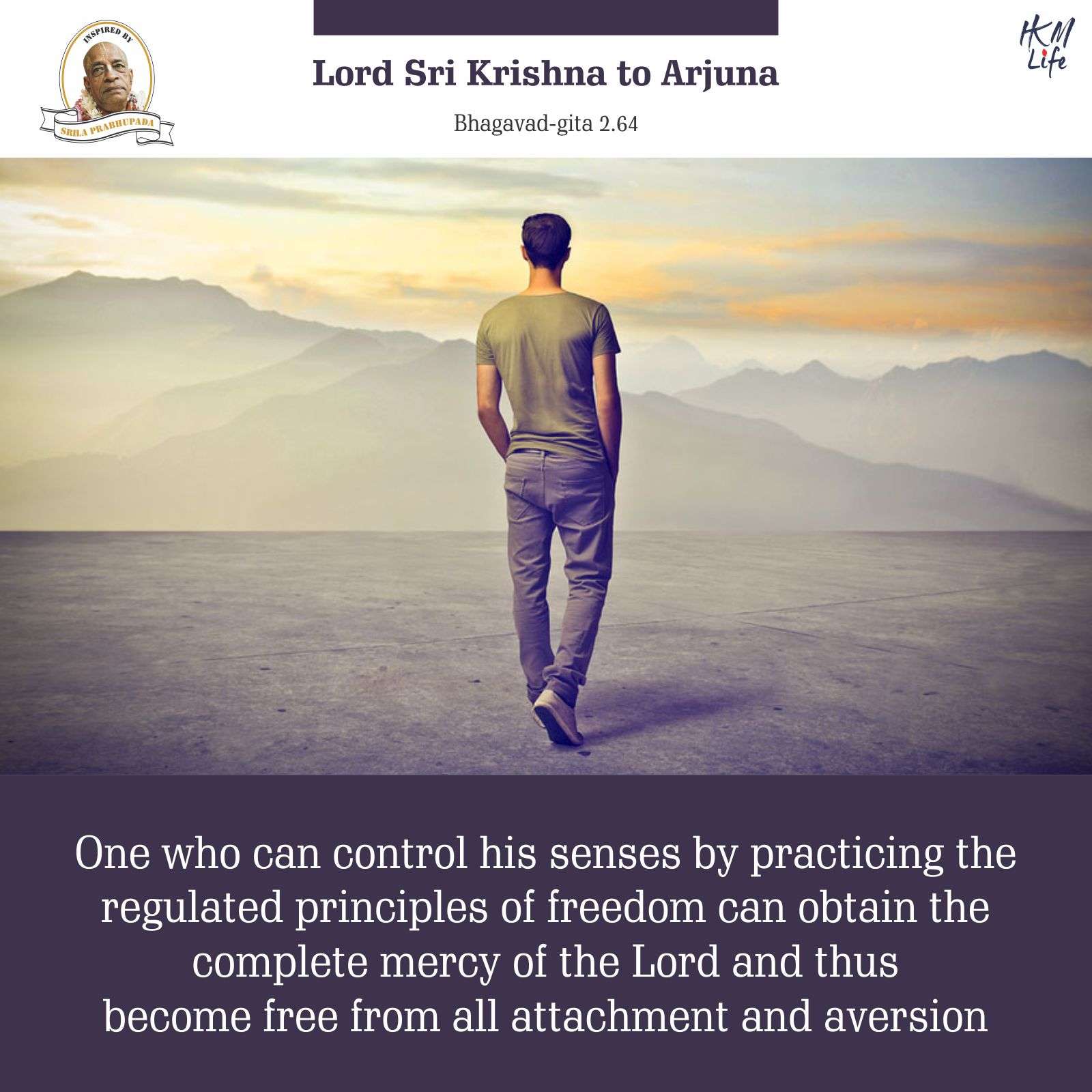 INSPIRED BY
SRILA PRABHUPADA

Lord Sri Krishna to Arjuna

Bhagavad-gita 2.64

HKM Life

One who can control his senses by practicing the regulated principles of freedom can obtain the complete mercy of the Lord and thus become free from all attachment and aversion